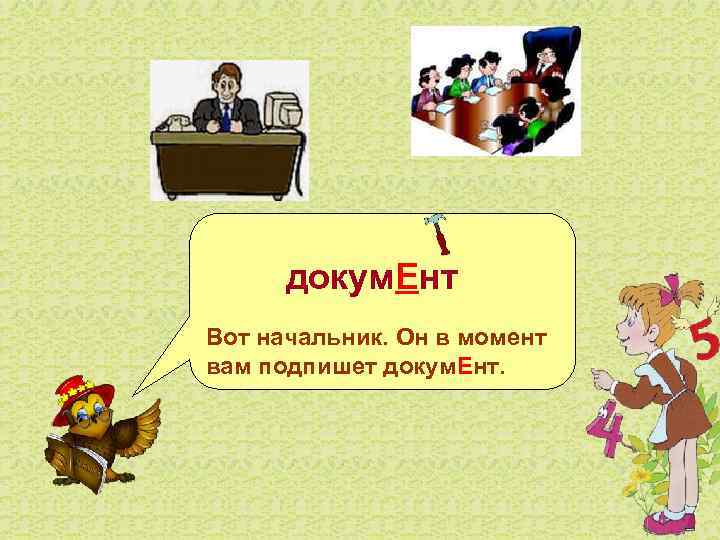 докумЕнт

Вот начальник. Он в момент вам подпишет докумЕнт.

5

4